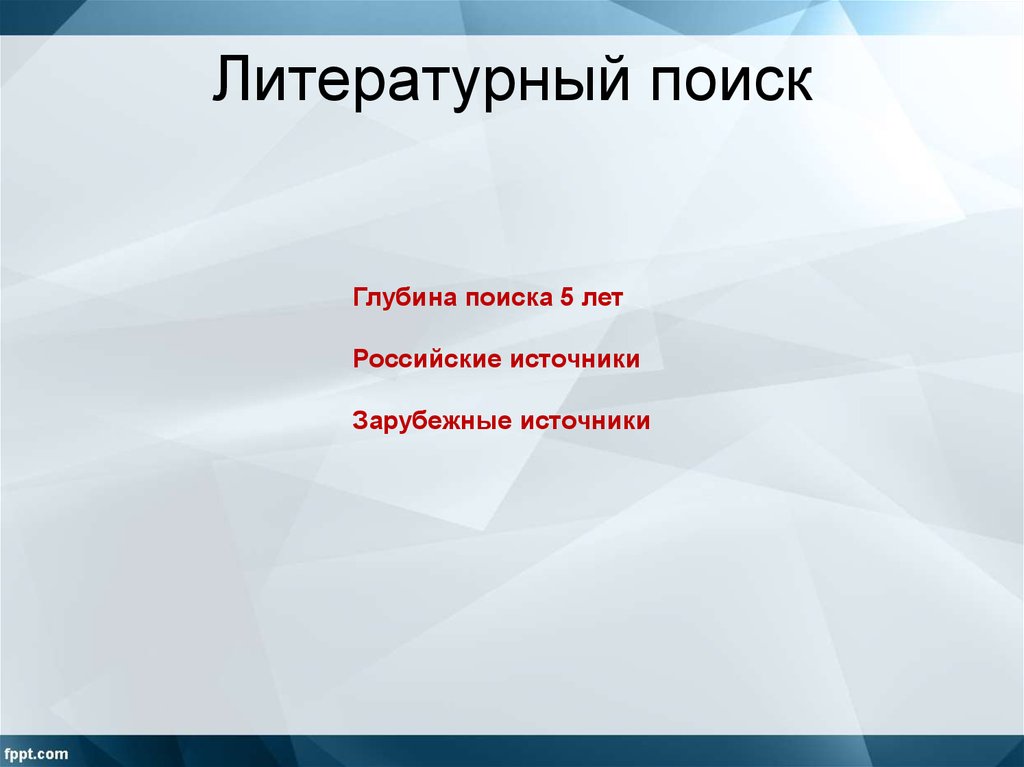 Литературный поиск

Глубина поиска 5 лет

Российские источники

Зарубежные источники

fppt.com